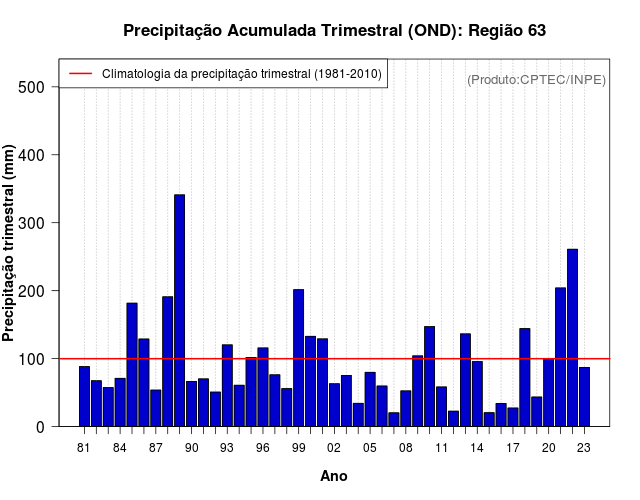 Precipitação Acumulada Trimestral (OND): Região 63

Climatologia da precipitação trimestral (1981-2010)

(Produto:CPTEC/INPE)

Precipitação trimestral (mm)

500
400
300
200
100
0

81 84 87 90 93 96 99 02 05 08 11 14 17 20 23

Ano